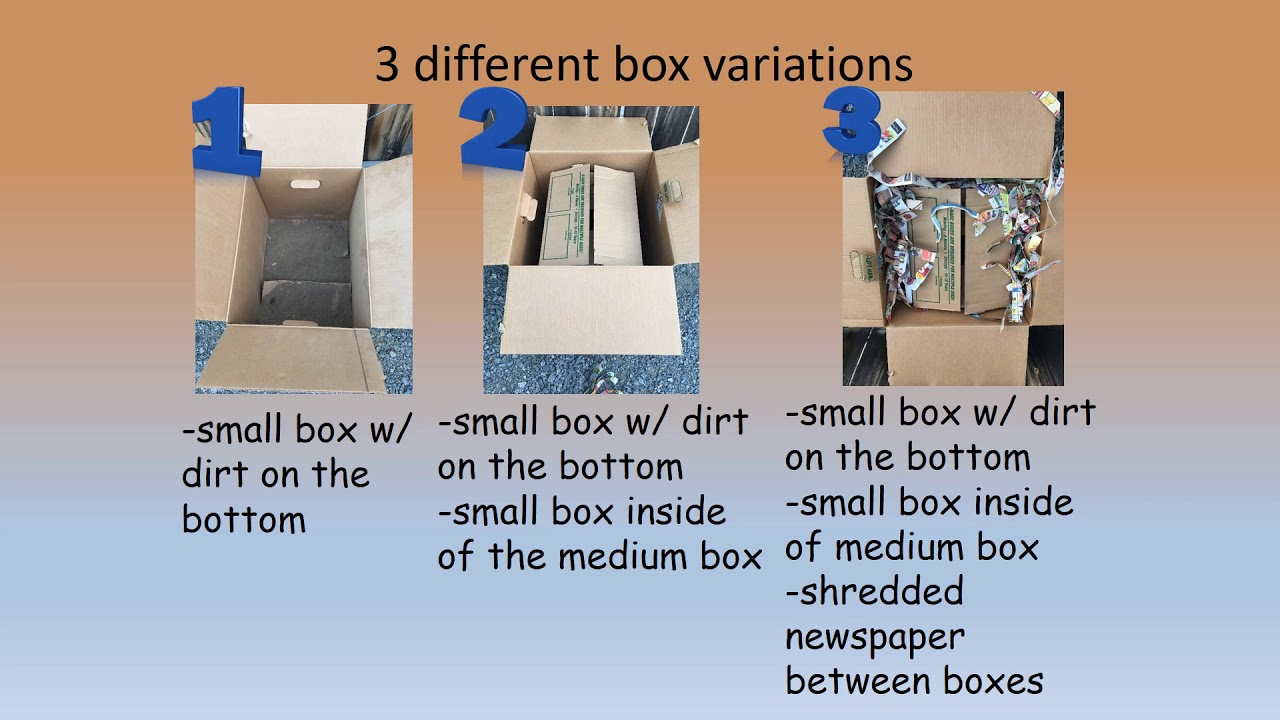 3 different box variations

1

-small box w/ dirt on the bottom

2

-small box w/ dirt on the bottom
-small box inside of the medium box

3

-small box w/ dirt on the bottom
-small box inside of medium box
-shredded newspaper between boxes